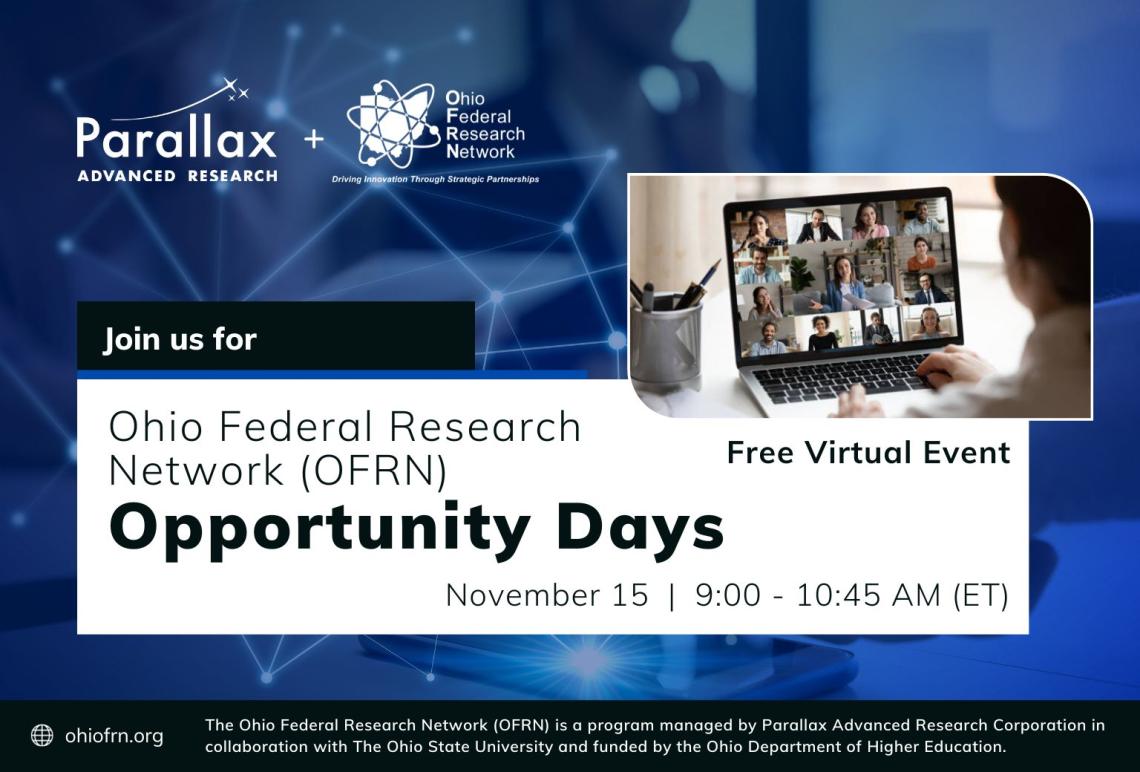 Parallax
ADVANCED RESEARCH

+

Ohio
Federal
Research
Network

Driving Innovation Through Strategic Partnerships

Join us for

Ohio Federal Research Network (OFRN)

Opportunity Days

Free Virtual Event

November 15 | 9:00 - 10:45 AM (ET)

ohiofrn.org

The Ohio Federal Research Network (OFRN) is a program managed by Parallax Advanced Research Corporation in collaboration with The Ohio State University and funded by the Ohio Department of Higher Education.